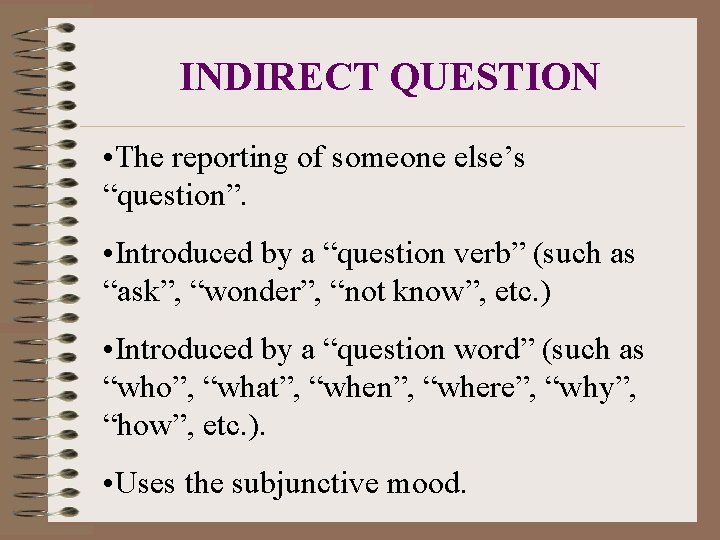 INDIRECT QUESTION

•The reporting of someone else’s “question”.

•Introduced by a “question verb” (such as “ask”, “wonder”, “not know”, etc.)

•Introduced by a “question word” (such as “who”, “what”, “when”, “where”, “why”, “how”, etc.).

•Uses the subjunctive mood.